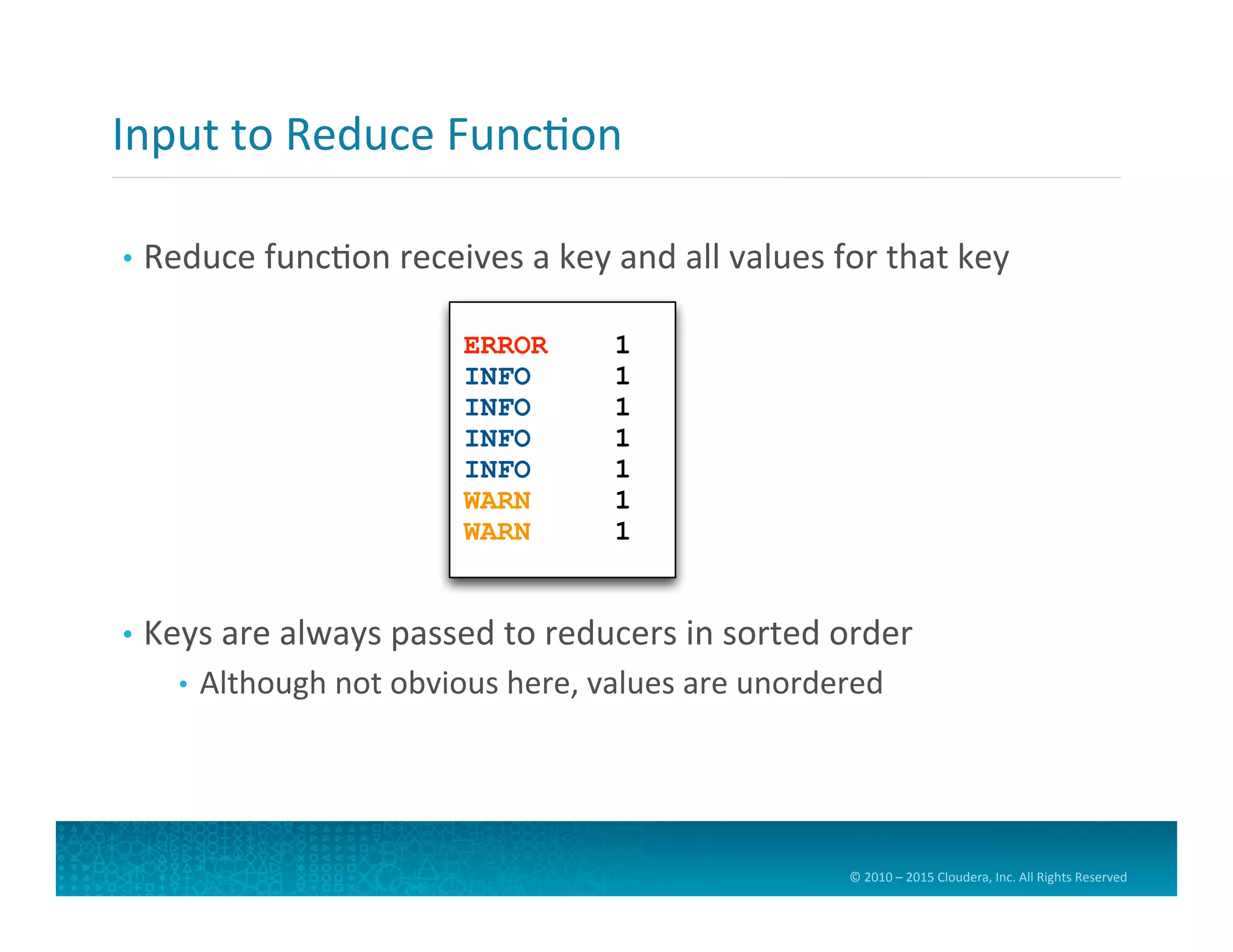 Input to Reduce Function

• Reduce function receives a key and all values for that key

ERROR 1
INFO 1
INFO 1
INFO 1
INFO 1
WARN 1
WARN 1

• Keys are always passed to reducers in sorted order
  • Although not obvious here, values are unordered

© 2010 – 2015 Cloudera, Inc. All Rights Reserved